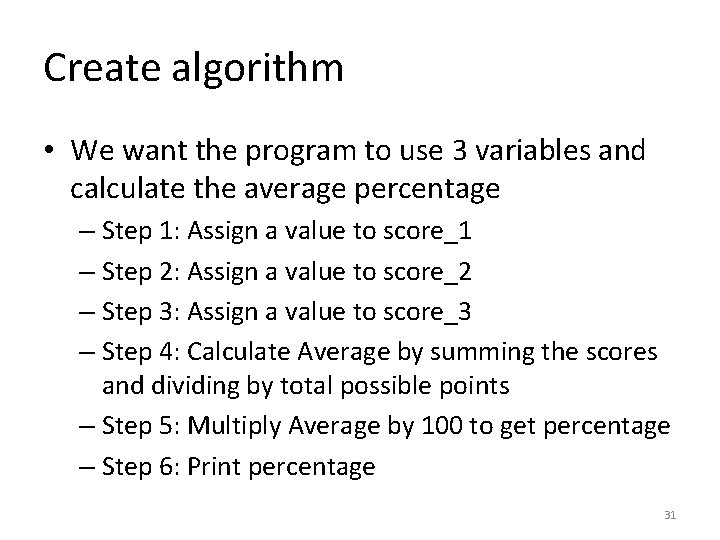 Create algorithm

• We want the program to use 3 variables and calculate the average percentage

– Step 1: Assign a value to score_1

– Step 2: Assign a value to score_2

– Step 3: Assign a value to score_3

– Step 4: Calculate Average by summing the scores and dividing by total possible points

– Step 5: Multiply Average by 100 to get percentage

– Step 6: Print percentage

31